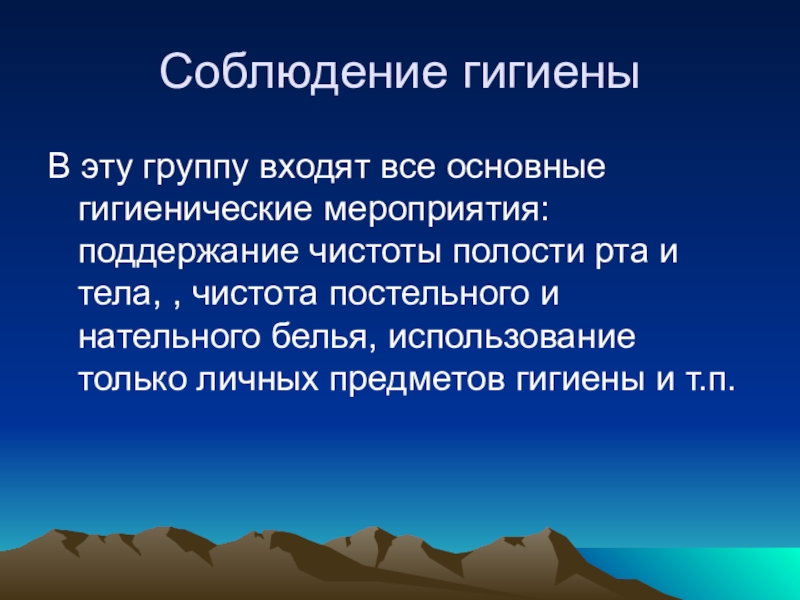 Соблюдение гигиены

В эту группу входят все основные гигиенические мероприятия: поддержание чистоты полости рта и тела, , чистота постельного и нательного белья, использование только личных предметов гигиены и т.п.